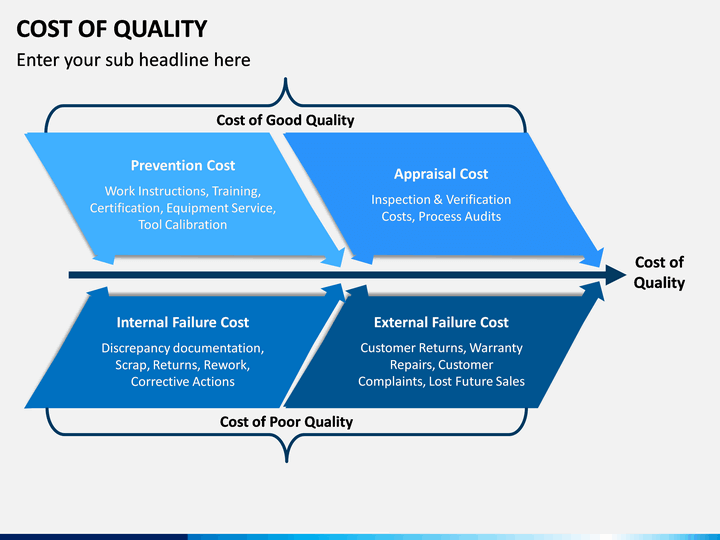 COST OF QUALITY

Enter your sub headline here

Cost of Good Quality

Prevention Cost

Work Instructions, Training, Certification, Equipment Service, Tool Calibration

Appraisal Cost

Inspection & Verification Costs, Process Audits

Cost of Quality

Internal Failure Cost

Discrepancy documentation, Scrap, Returns, Rework, Corrective Actions

External Failure Cost

Customer Returns, Warranty Repairs, Customer Complaints, Lost Future Sales

Cost of Poor Quality